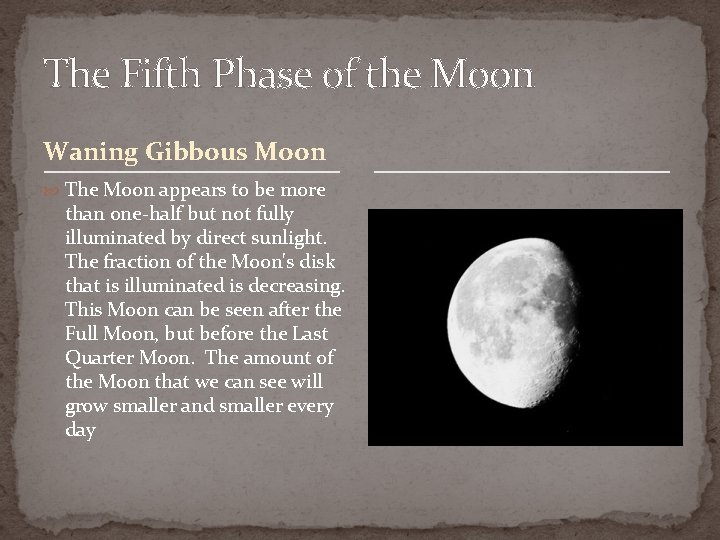 The Fifth Phase of the Moon

Waning Gibbous Moon

The Moon appears to be more than one-half but not fully illuminated by direct sunlight. The fraction of the Moon's disk that is illuminated is decreasing. This Moon can be seen after the Full Moon, but before the Last Quarter Moon. The amount of the Moon that we can see will grow smaller and smaller every day